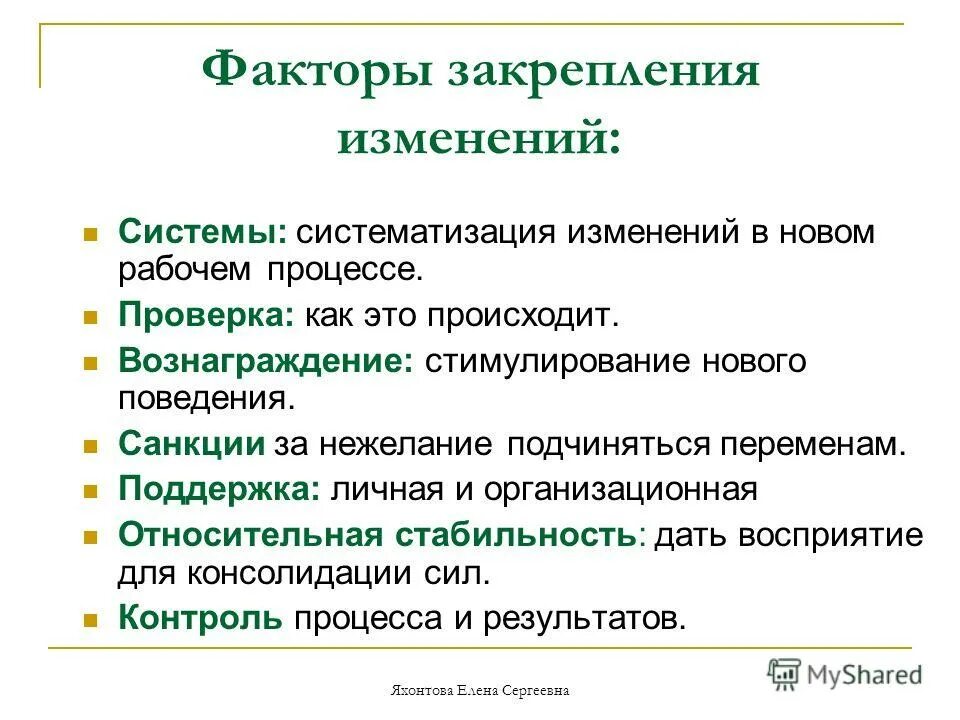 Факторы закрепления изменений:

Системы: систематизация изменений в новом рабочем процессе.

Проверка: как это происходит.

Вознаграждение: стимулирование нового поведения.

Санкции за нежелание подчиняться переменам.

Поддержка: личная и организационная

Относительная стабильность: дать восприятие для консолидации сил.

Контроль процесса и результатов.

Яхонтова Елена Сергеевна

MyShared